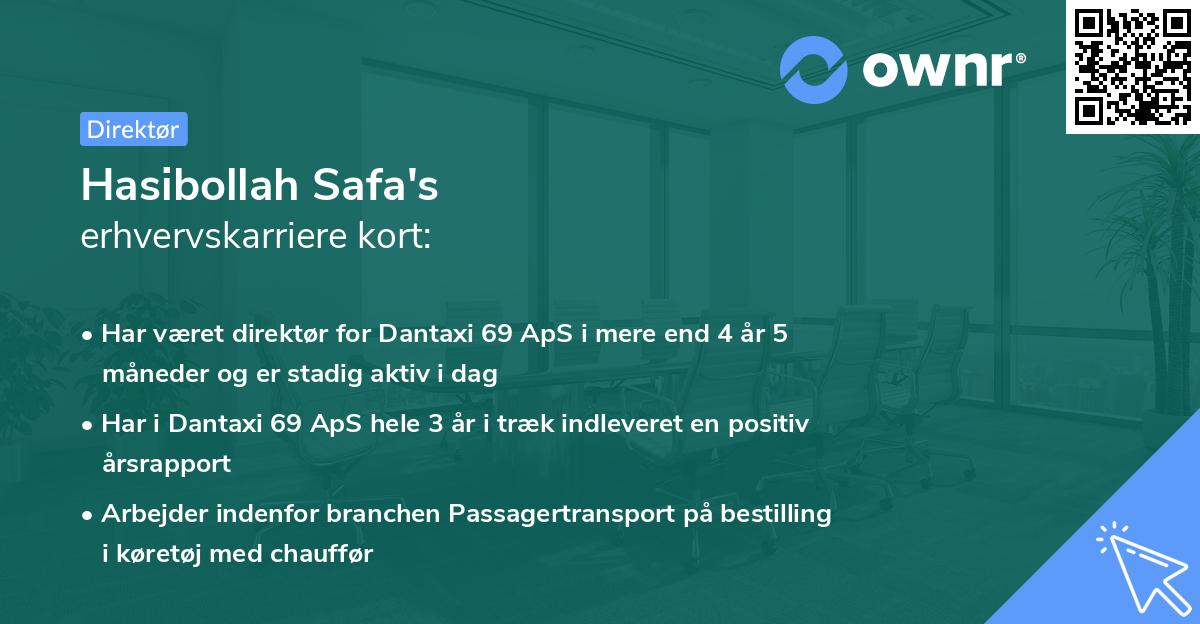 ownr®

Direktør

Hasibollah Safa's
erhvervskarriere kort:

• Har været direktør for Dantaxi 69 ApS i mere end 4 år 5 måneder og er stadig aktiv i dag

• Har i Dantaxi 69 ApS hele 3 år i træk indleveret en positiv årsrapport

• Arbejder indenfor branchen Passagertransport på bestilling i køretøj med chauffør